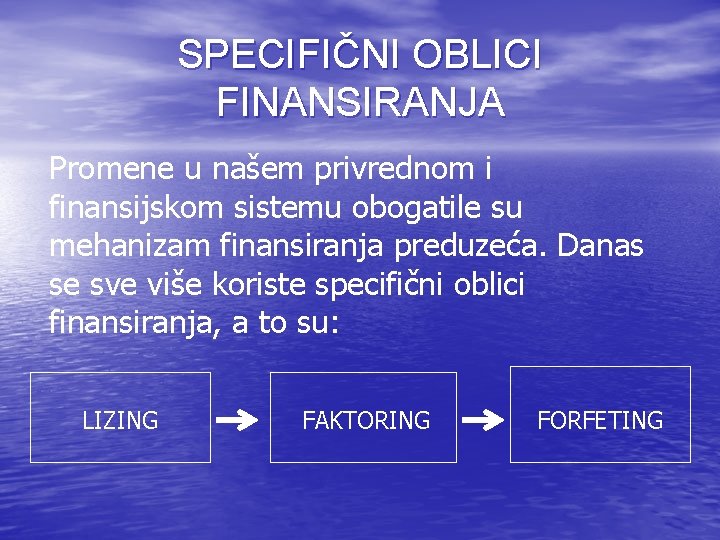 SPECIFIČNI OBLICI FINANSIRANJA

Promene u našem privrednom i finansijskom sistemu obogatile su mehanizam finansiranja preduzeća. Danas se sve više koriste specifični oblici finansiranja, a to su:

LIZING

FAKTORING

FORFETING